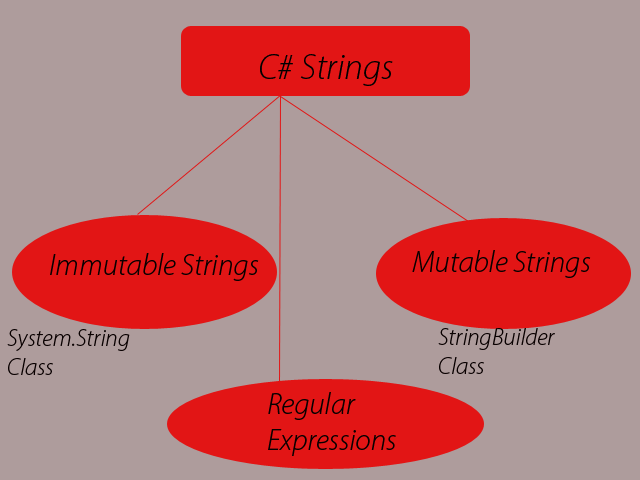 C# Strings

Immutable Strings

System.String Class

Mutable Strings

StringBuilder Class

Regular Expressions